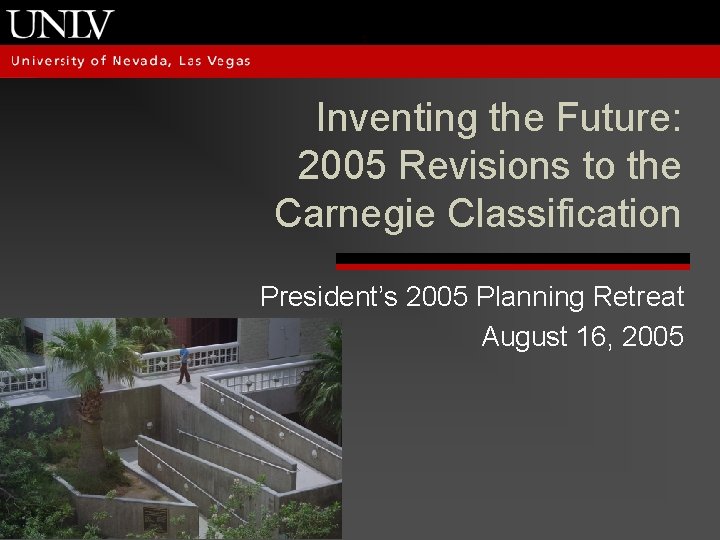 UNLV

University of Nevada, Las Vegas

Inventing the Future: 2005 Revisions to the Carnegie Classification

President's 2005 Planning Retreat
August 16, 2005